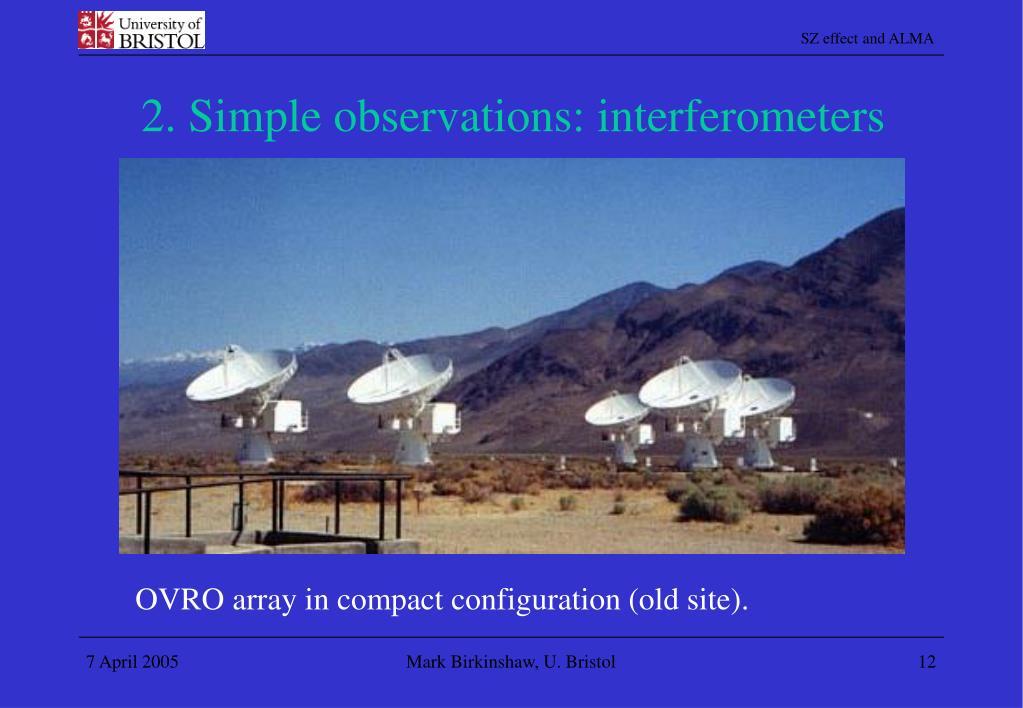 University of BRISTOL

SZ effect and ALMA

2. Simple observations: interferometers

OVRO array in compact configuration (old site).

7 April 2005

Mark Birkinshaw, U. Bristol

12